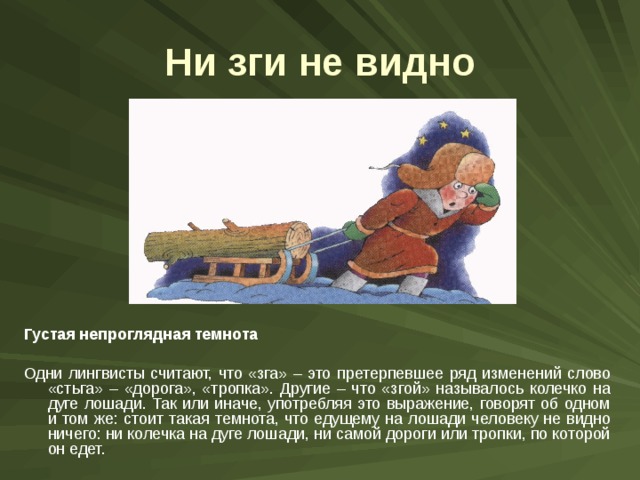 Ни зги не видно

Густая непроглядная темнота

Одни лингвисты считают, что «зга» – это претерпевшее ряд изменений слово «стьга» – «дорога», «тропка». Другие – что «згой» называлось колечко на дуге лошади. Так или иначе, употребляя это выражение, говорят об одном и том же: стоит такая темнота, что едущему на лошади человеку не видно ничего: ни колечка на дуге лошади, ни самой дороги или тропки, по которой он едет.